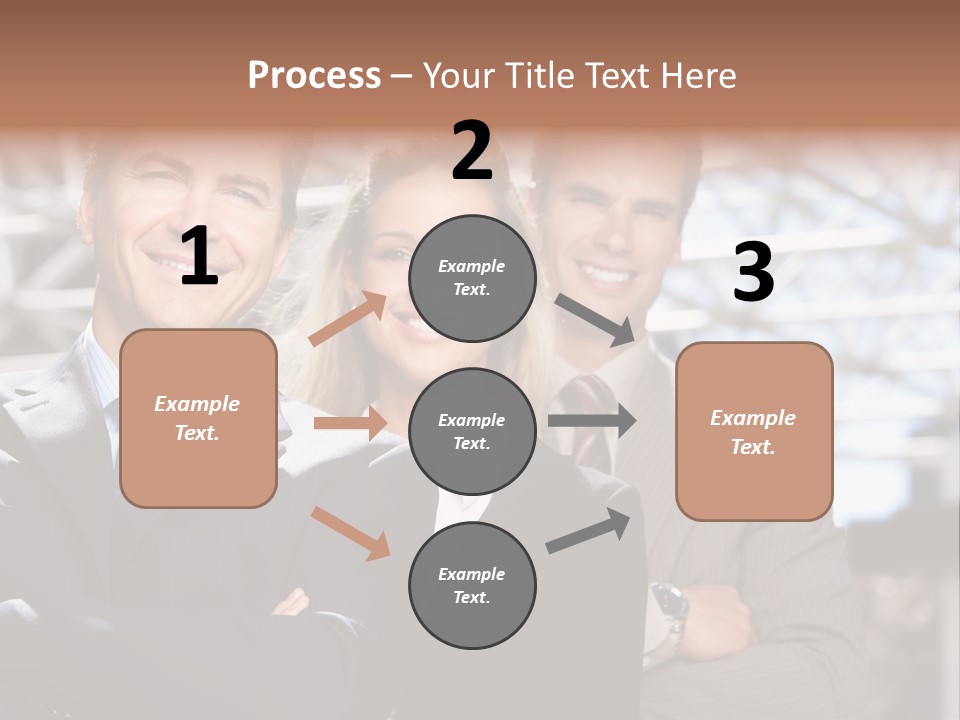 Process – Your Title Text Here

1

Example Text.

2

Example Text.

Example Text.

Example Text.

3

Example Text.